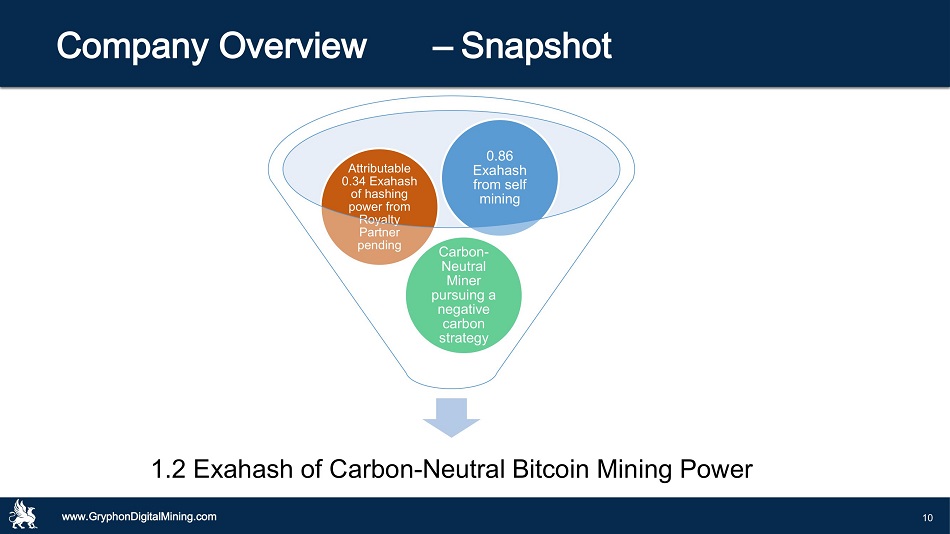 Company Overview – Snapshot

Attributable 0.34 Exahash of hashing power from Royalty Partner pending

0.86 Exahash from self mining

Carbon-Neutral Miner pursuing a negative carbon strategy

1.2 Exahash of Carbon-Neutral Bitcoin Mining Power

www.GryphonDigitalMining.com

10